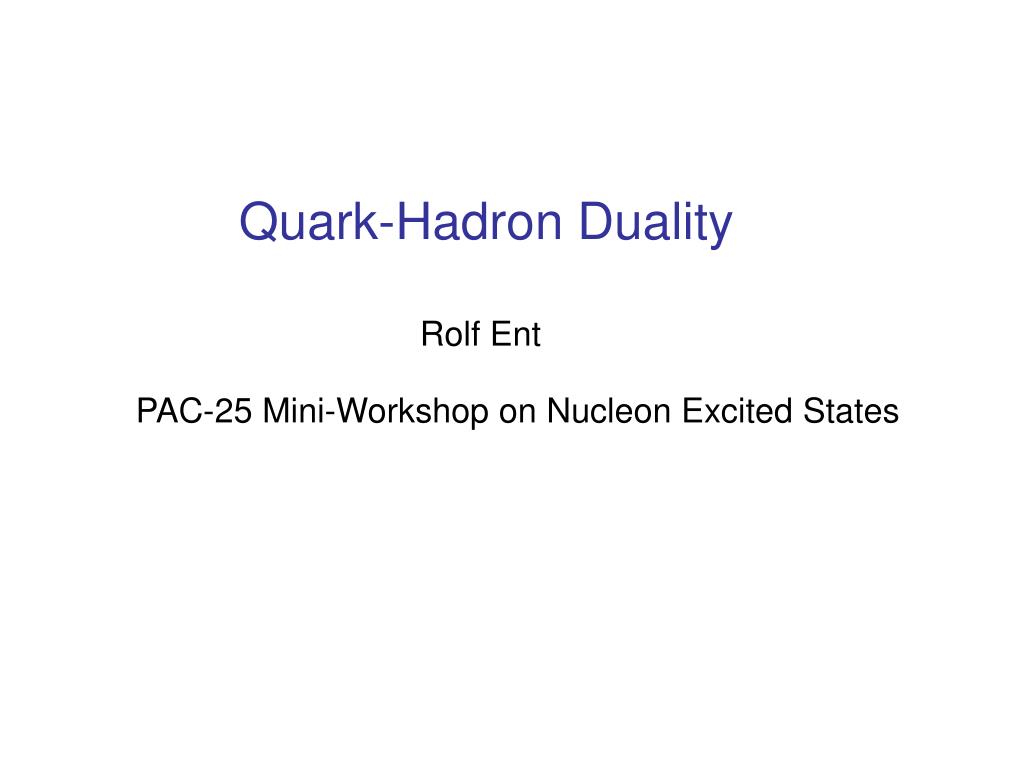 Quark-Hadron Duality

Rolf Ent

PAC-25 Mini-Workshop on Nucleon Excited States